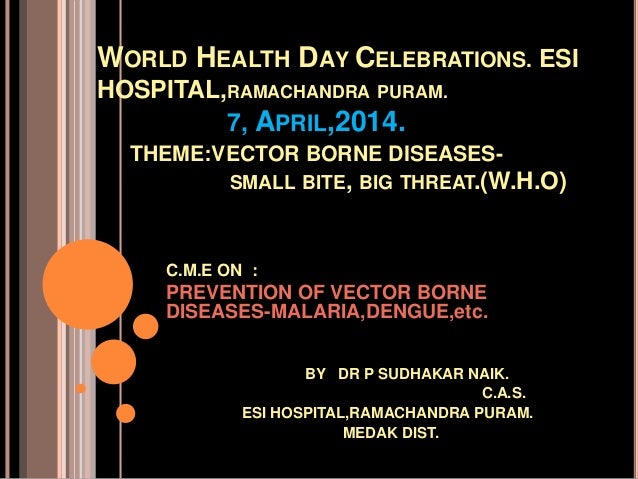 WORLD HEALTH DAY CELEBRATIONS. ESI HOSPITAL,RAMACHANDRA PURAM.

7, APRIL,2014.

THEME:VECTOR BORNE DISEASES- SMALL BITE, BIG THREAT.(W.H.O)

C.M.E ON :

PREVENTION OF VECTOR BORNE DISEASES-MALARIA,DENGUE,etc.

BY DR P SUDHAKAR NAIK.
C.A.S.
ESI HOSPITAL,RAMACHANDRA PURAM.
MEDAK DIST.